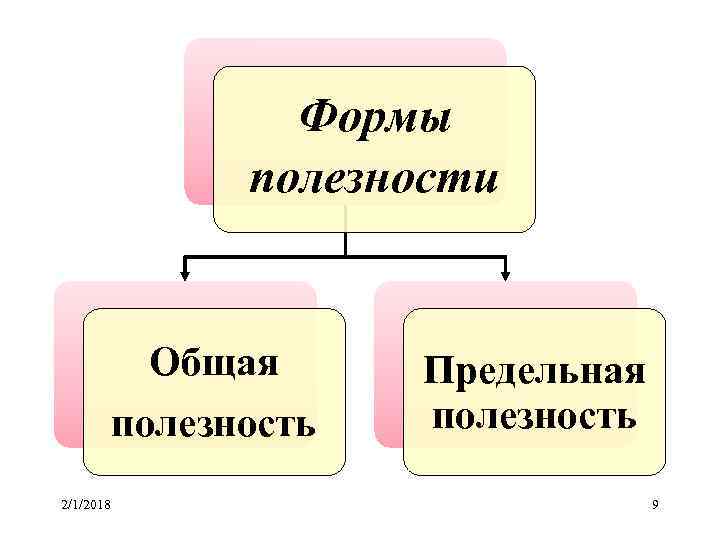 Формы полезности

Общая полезность

Предельная полезность

2/1/2018

9